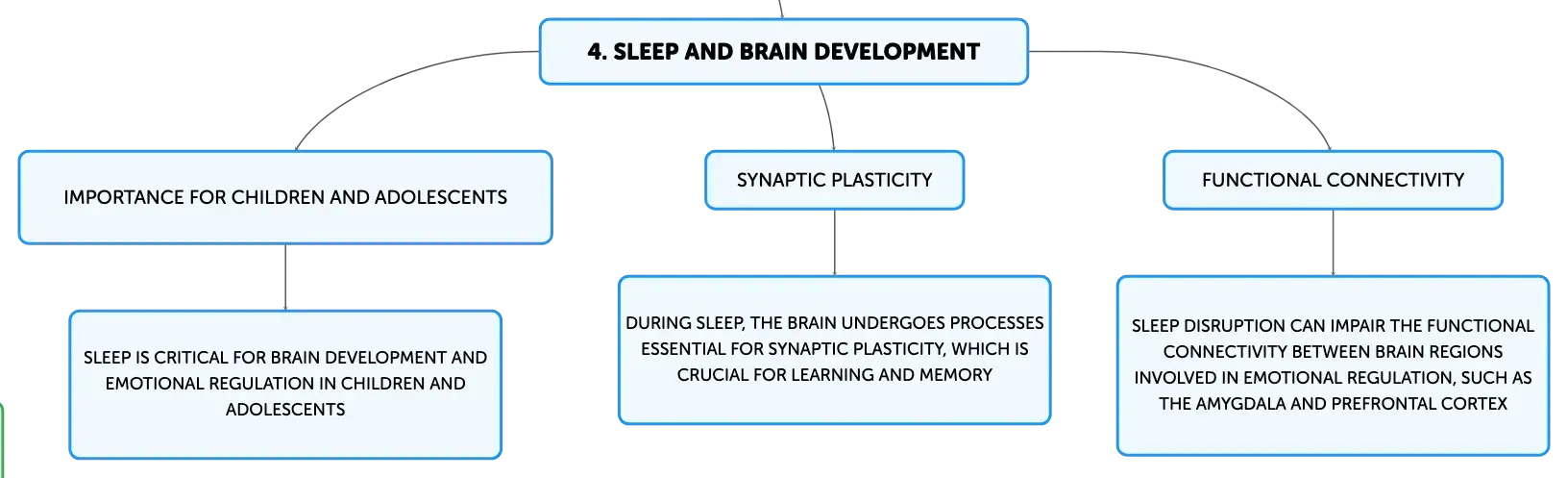 4. SLEEP AND BRAIN DEVELOPMENT

IMPORTANCE FOR CHILDREN AND ADOLESCENTS

SLEEP IS CRITICAL FOR BRAIN DEVELOPMENT AND EMOTIONAL REGULATION IN CHILDREN AND ADOLESCENTS

SYNAPTIC PLASTICITY

DURING SLEEP, THE BRAIN UNDERGOES PROCESSES ESSENTIAL FOR SYNAPTIC PLASTICITY, WHICH IS CRUCIAL FOR LEARNING AND MEMORY

FUNCTIONAL CONNECTIVITY

SLEEP DISRUPTION CAN IMPAIR THE FUNCTIONAL CONNECTIVITY BETWEEN BRAIN REGIONS INVOLVED IN EMOTIONAL REGULATION, SUCH AS THE AMYGDALA AND PREFRONTAL CORTEX